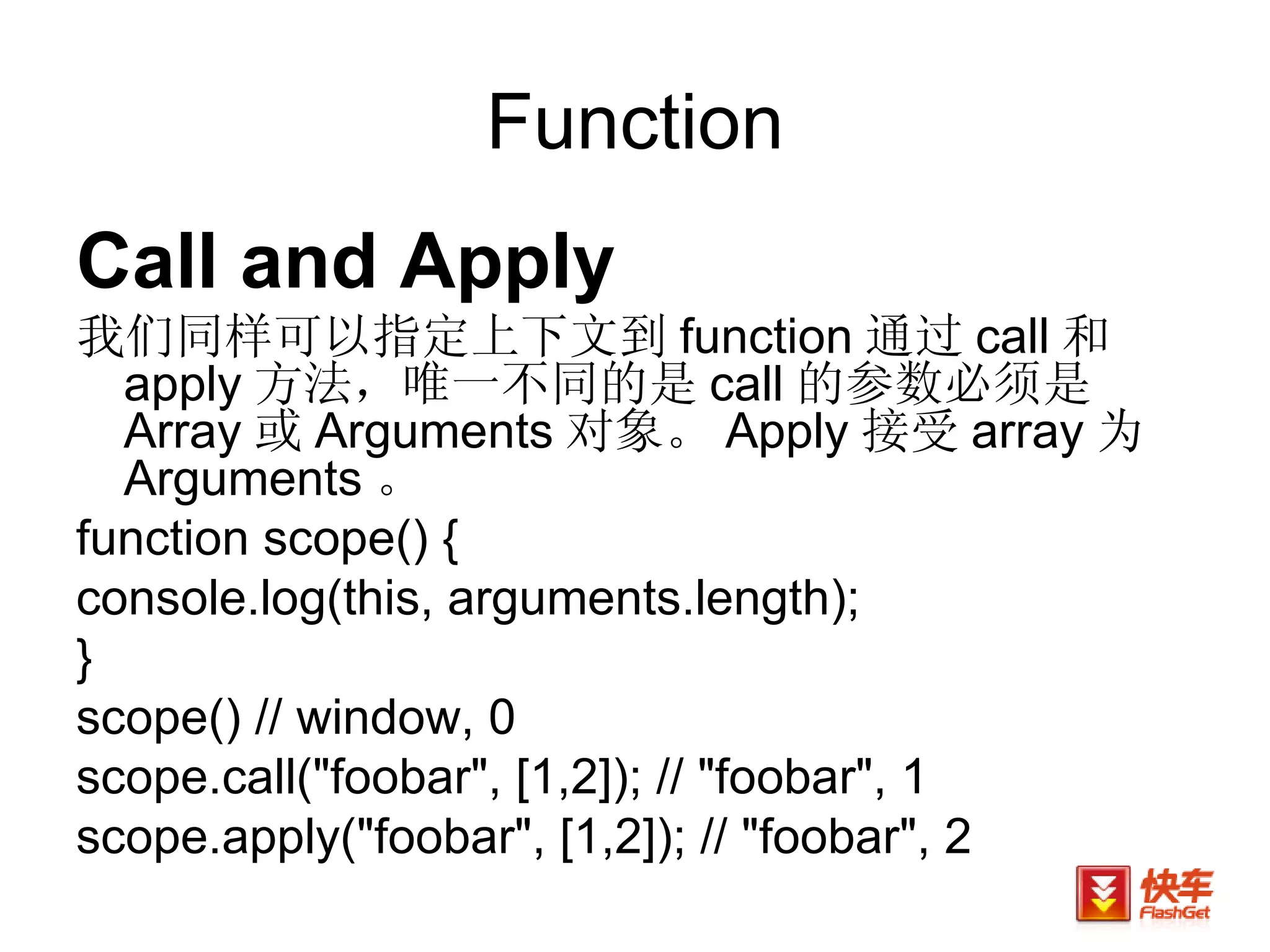 Function

Call and Apply

我们同样可以指定上下文到 function 通过 call 和 apply 方法，唯一不同的是 call 的参数必须是 Array 或 Arguments 对象。 Apply 接受 array 为 Arguments 。

function scope() {
console.log(this, arguments.length);
}
scope() // window, 0
scope.call("foobar", [1,2]); // "foobar", 1
scope.apply("foobar", [1,2]); // "foobar", 2

快车
FlashGet